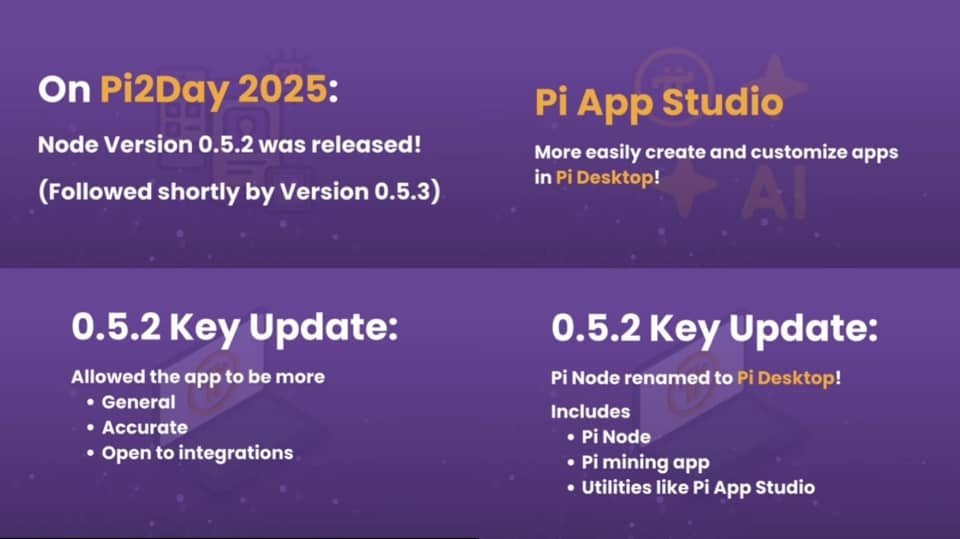 On Pi2Day 2025:

Node Version 0.5.2 was released!

(Followed shortly by Version 0.5.3)

Pi App Studio

More easily create and customize apps in Pi Desktop!

AI

0.5.2 Key Update:

Allowed the app to be more
• General
• Accurate
• Open to integrations

0.5.2 Key Update:

Pi Node renamed to Pi Desktop!

Includes
• Pi Node
• Pi mining app
• Utilities like Pi App Studio